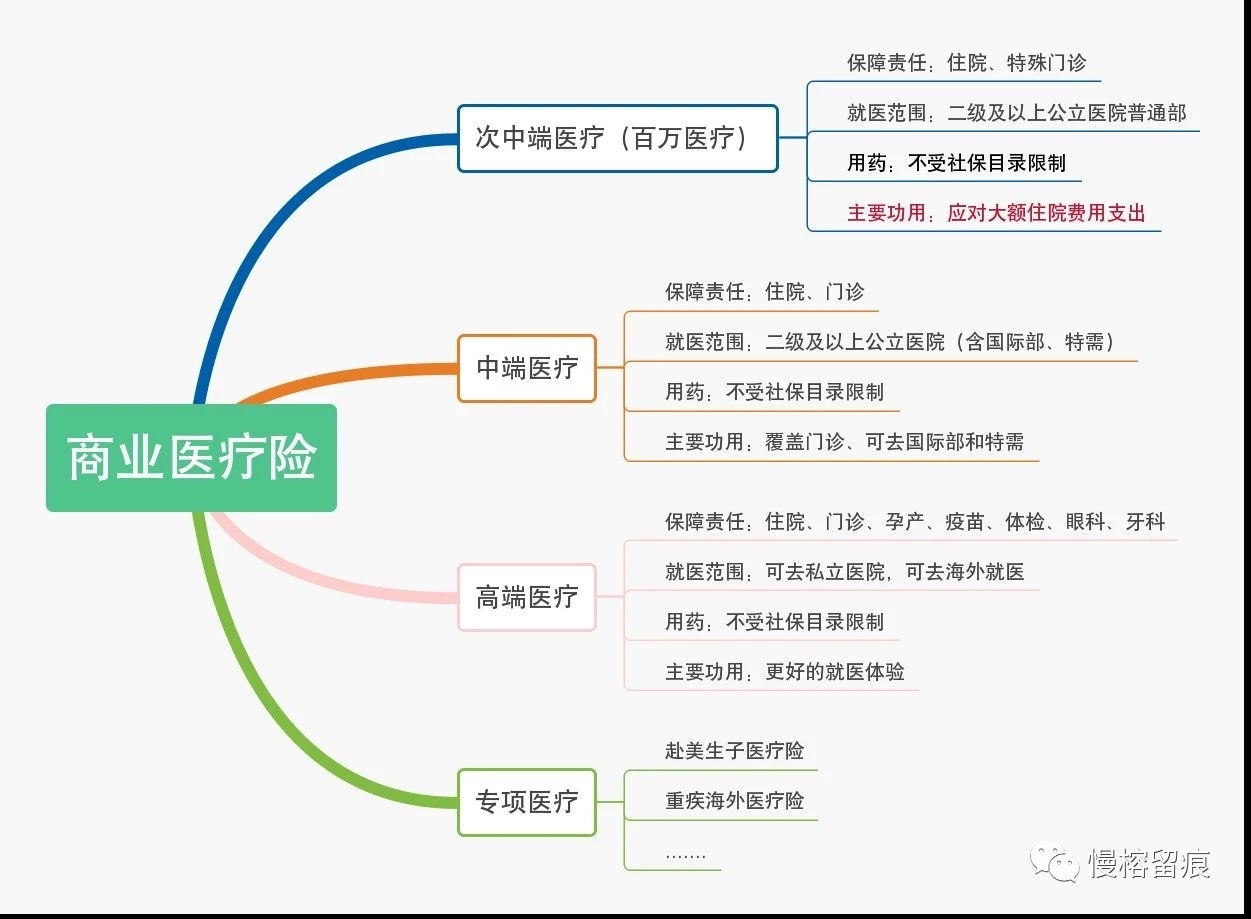 商业医疗险

次中端医疗（百万医疗）

保障责任：住院、特殊门诊

就医范围：二级及以上公立医院普通部

用药：不受社保目录限制

主要功用：应对大额住院费用支出

中端医疗

保障责任：住院、门诊

就医范围：二级及以上公立医院（含国际部、特需）

用药：不受社保目录限制

主要功用：覆盖门诊、可去国际部和特需

高端医疗

保障责任：住院、门诊、孕产、疫苗、体检、眼科、牙科

就医范围：可去私立医院，可去海外就医

用药：不受社保目录限制

主要功用：更好的就医体验

专项医疗

赴美生子医疗险

重疾海外医疗险

.......

慢榕留痕